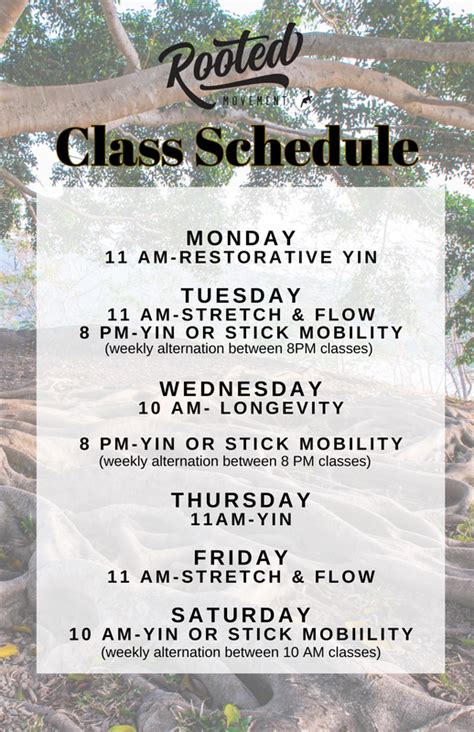 Rooted
MOVEMENT

Class Schedule

MONDAY
11 AM-RESTORATIVE YIN

TUESDAY
11 AM-STRETCH & FLOW
8 PM-YIN OR STICK MOBILITY
(weekly alternation between 8PM classes)

WEDNESDAY
10 AM- LONGEVITY

8 PM-YIN OR STICK MOBILITY
(weekly alternation between 8 PM classes)

THURSDAY
11AM-YIN

FRIDAY
11 AM-STRETCH & FLOW

SATURDAY
10 AM-YIN OR STICK MOBIILITY
(weekly alternation between 10 AM classes)